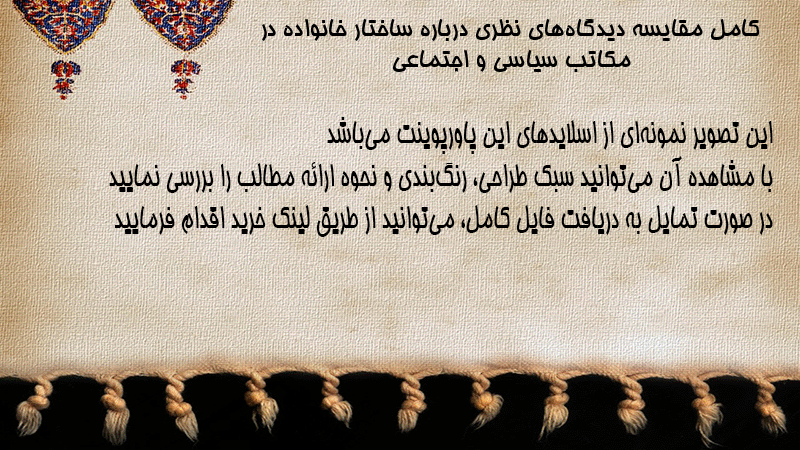 کامل مقایسه دیدگاه‌های نظری درباره ساختار خانواده در مکاتب سیاسی و اجتماعی

این تصویر نمونه‌ای از اسلایدهای این پاورپوینت می‌باشد
با مشاهده آن می‌توانید سبک طراحی، رنگ‌بندی و نحوه ارائه مطالب را بررسی نمایید
در صورت تمایل به دریافت فایل کامل، می‌توانید از طریق لینک خرید اقدام فرمایید